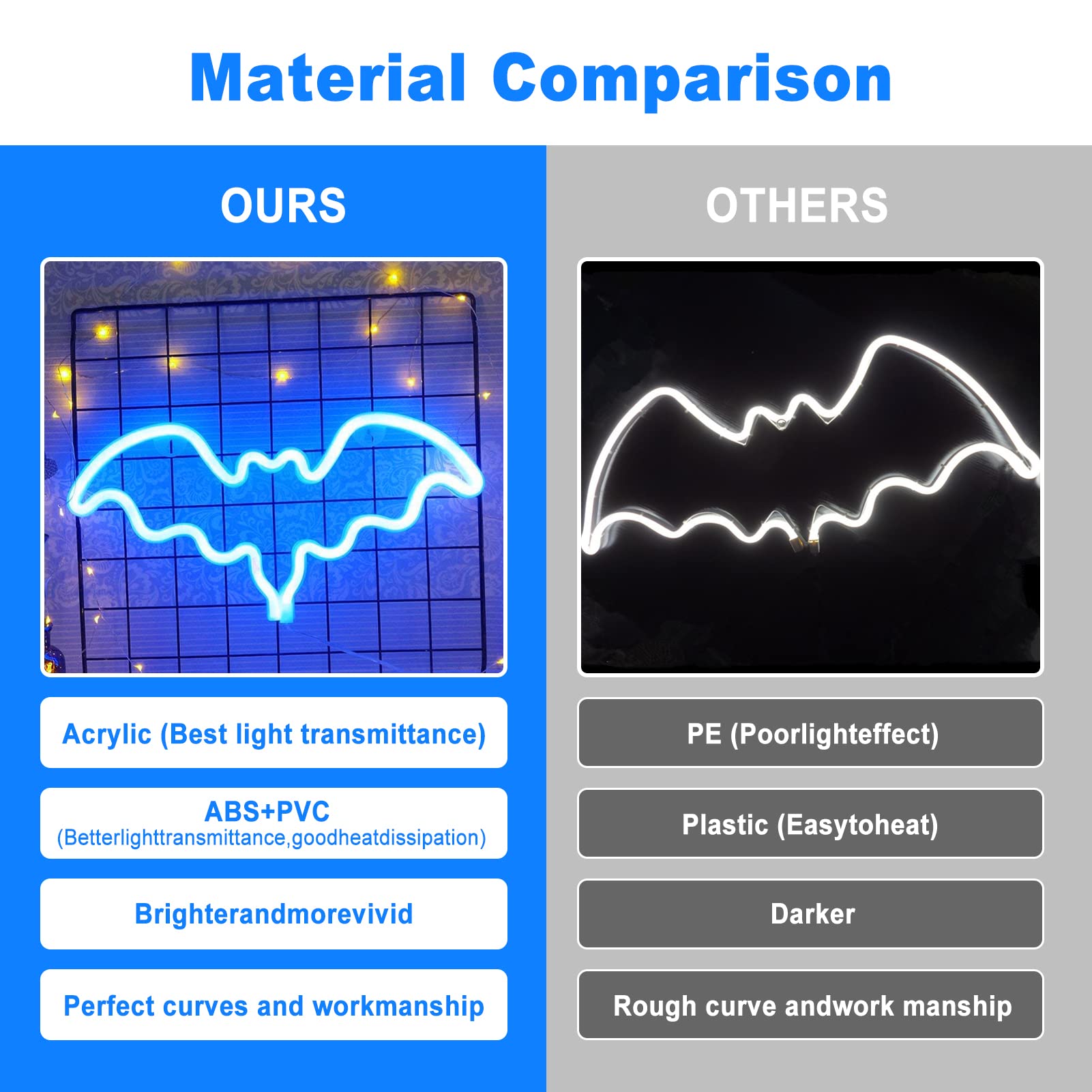 Material Comparison

OURS

Acrylic (Best light transmittance)

ABS+PVC
(Betterlighttransmittance,goodheatdissipation)

Brighterandmorevivid

Perfect curves and workmanship

OTHERS

PE (Poorlighteffect)

Plastic (Easytoheat)

Darker

Rough curve andwork manship